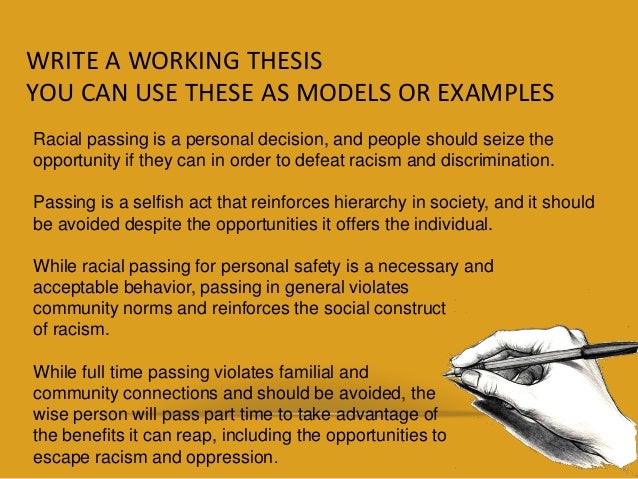 WRITE A WORKING THESIS
YOU CAN USE THESE AS MODELS OR EXAMPLES

Racial passing is a personal decision, and people should seize the opportunity if they can in order to defeat racism and discrimination.

Passing is a selfish act that reinforces hierarchy in society, and it should be avoided despite the opportunities it offers the individual.

While racial passing for personal safety is a necessary and acceptable behavior, passing in general violates community norms and reinforces the social construct of racism.

While full time passing violates familial and community connections and should be avoided, the wise person will pass part time to take advantage of the benefits it can reap, including the opportunities to escape racism and oppression.